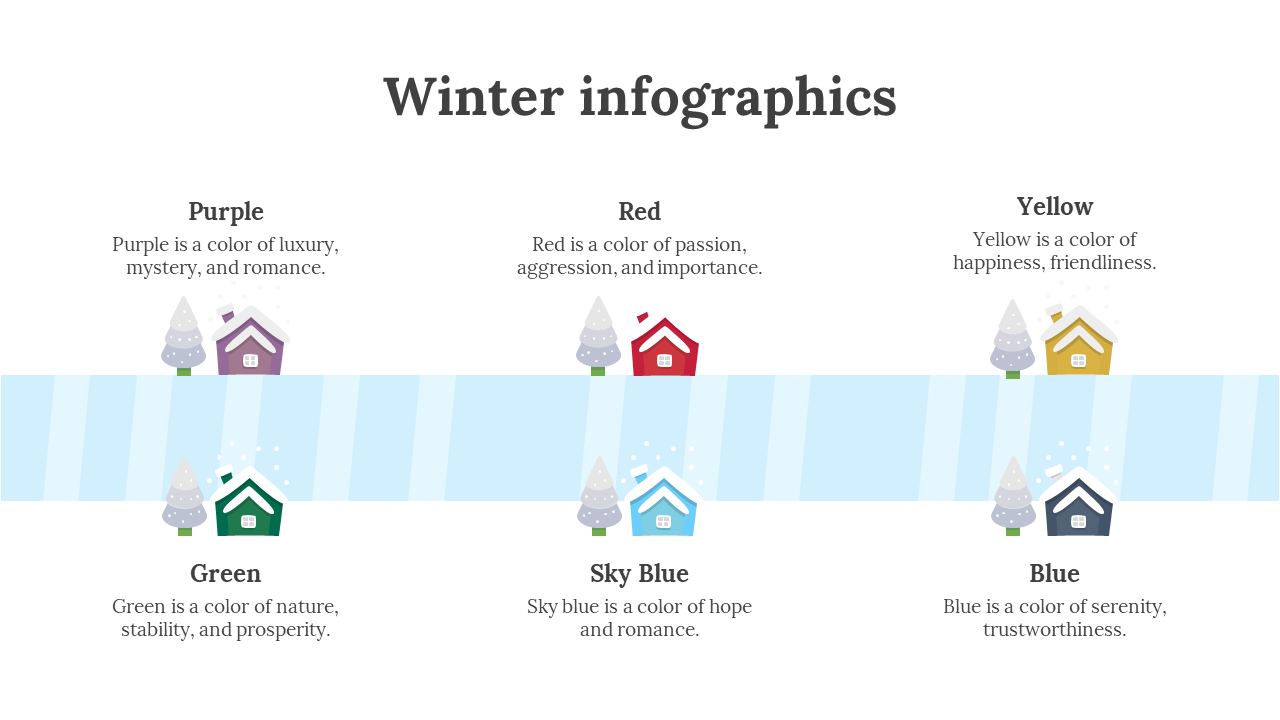 Winter infographics

Purple
Purple is a color of luxury, mystery, and romance.

Red
Red is a color of passion, aggression, and importance.

Yellow
Yellow is a color of happiness, friendliness.

Green
Green is a color of nature, stability, and prosperity.

Sky Blue
Sky blue is a color of hope and romance.

Blue
Blue is a color of serenity, trustworthiness.